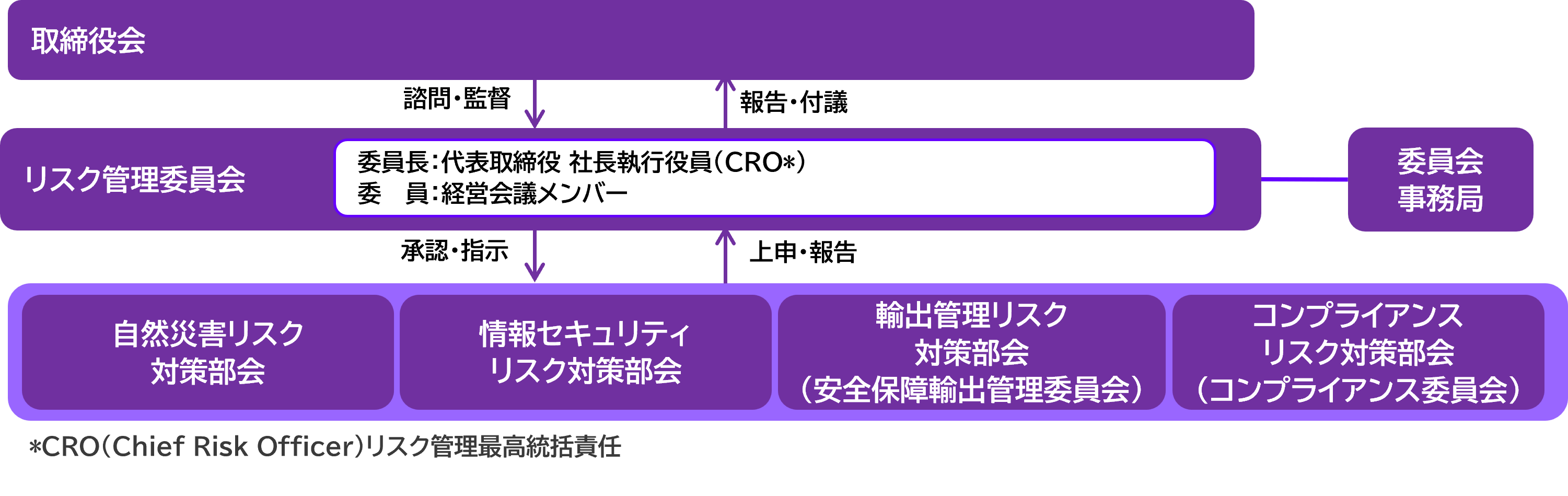 取締役会

諮問・監督

報告・付議

リスク管理委員会

委員長:代表取締役 社長執行役員(CRO*)
委　員:経営会議メンバー

委員会
事務局

承認・指示

上申・報告

自然災害リスク
対策部会

情報セキュリティ
リスク対策部会

輸出管理リスク
対策部会
(安全保障輸出管理委員会)

コンプライアンス
リスク対策部会
(コンプライアンス委員会)

*CRO(Chief Risk Officer)リスク管理最高統括責任